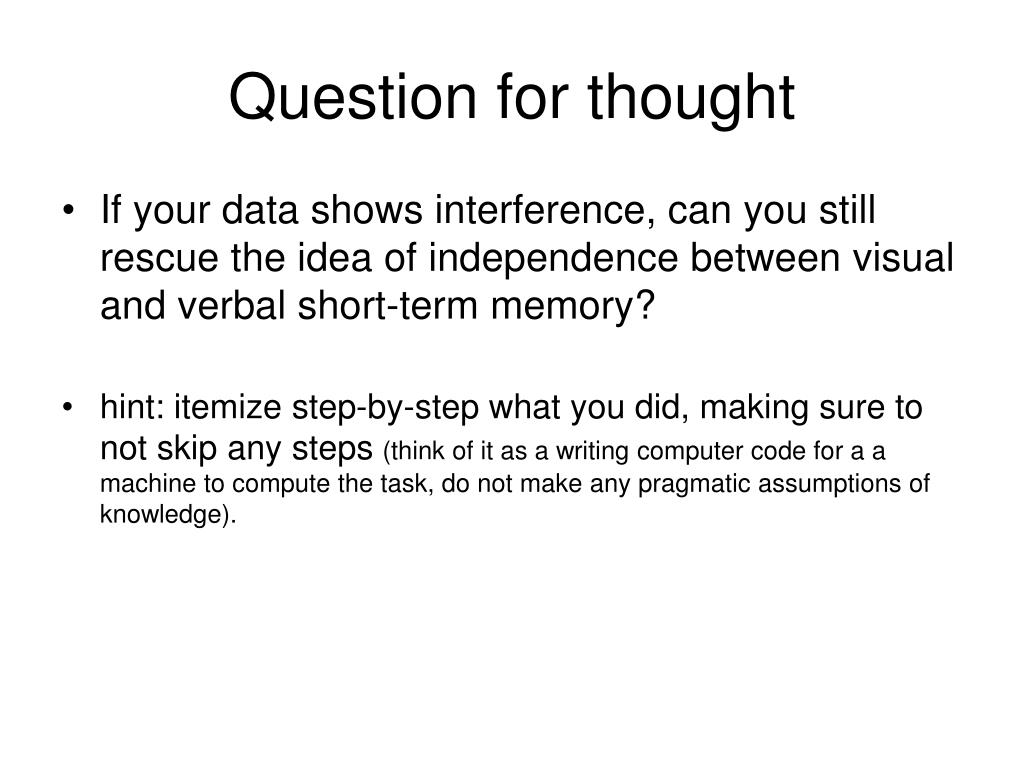 Question for thought

• If your data shows interference, can you still rescue the idea of independence between visual and verbal short-term memory?

• hint: itemize step-by-step what you did, making sure to not skip any steps (think of it as a writing computer code for a a machine to compute the task, do not make any pragmatic assumptions of knowledge).